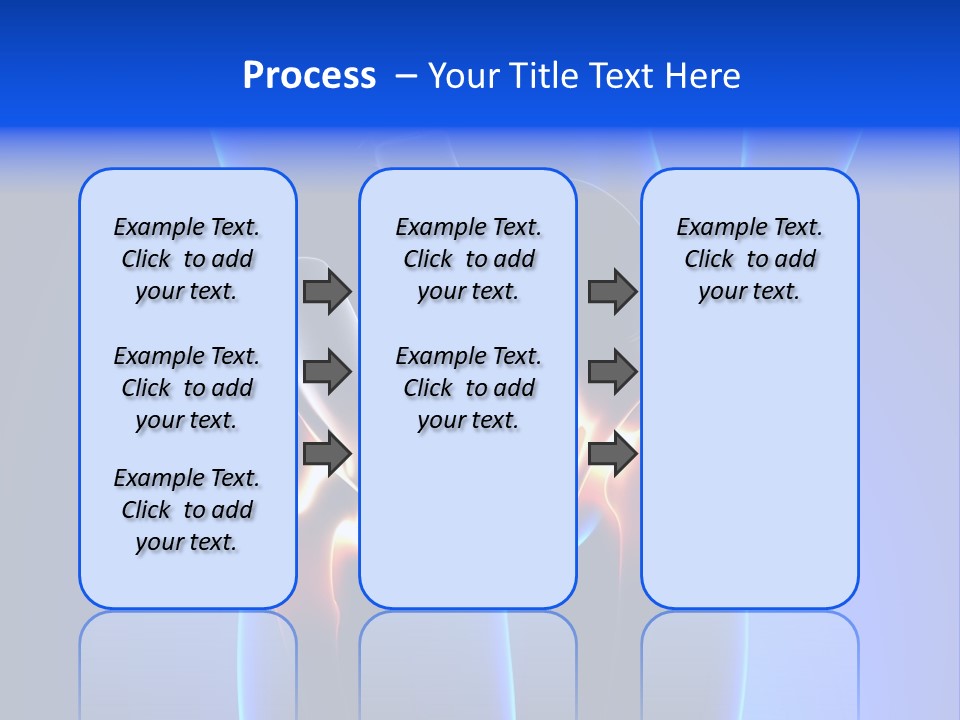 Process – Your Title Text Here

Example Text. Click to add your text.

Example Text. Click to add your text.

Example Text. Click to add your text.

Example Text. Click to add your text.

Example Text. Click to add your text.

Example Text. Click to add your text.